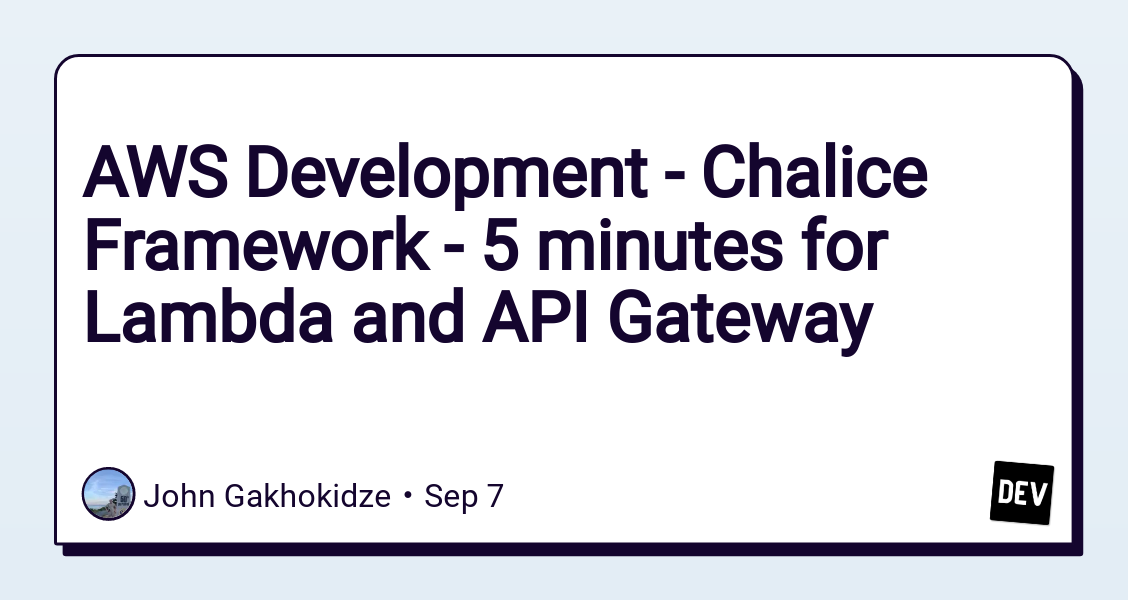 AWS Development - Chalice Framework - 5 minutes for Lambda and API Gateway

John Gakhokidze • Sep 7

DEV